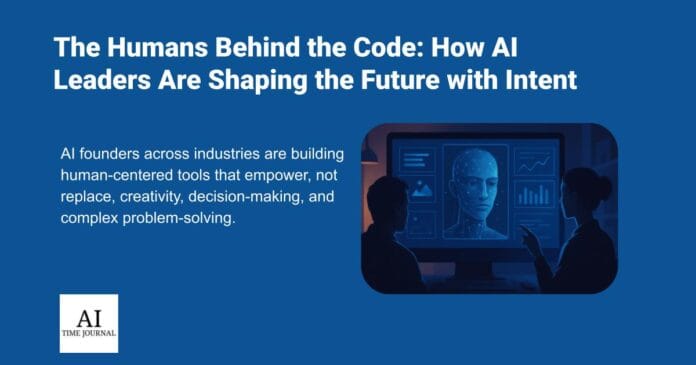 The Humans Behind the Code: How AI Leaders Are Shaping the Future with Intent

AI founders across industries are building human-centered tools that empower, not replace, creativity, decision-making, and complex problem-solving.

AI
TIME JOURNAL